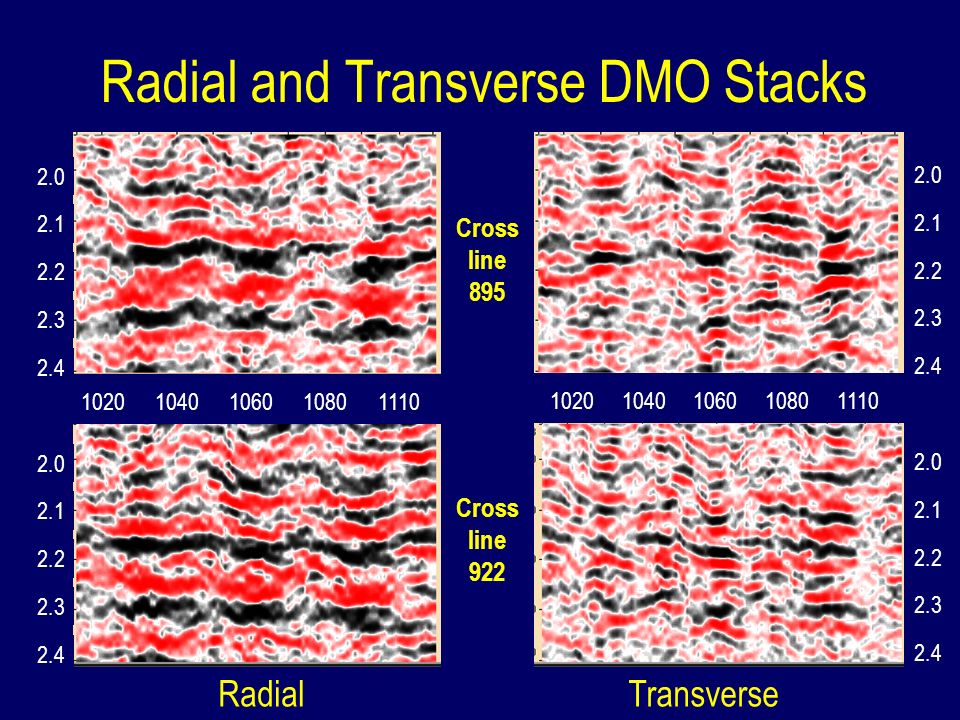 Radial and Transverse DMO Stacks

2.0
2.1
2.2
2.3
2.4

Cross line 895

2.0
2.1
2.2
2.3
2.4

1020 1040 1060 1080 1110

1020 1040 1060 1080 1110

2.0
2.1
2.2
2.3
2.4

Cross line 922

2.0
2.1
2.2
2.3
2.4

Radial

Transverse